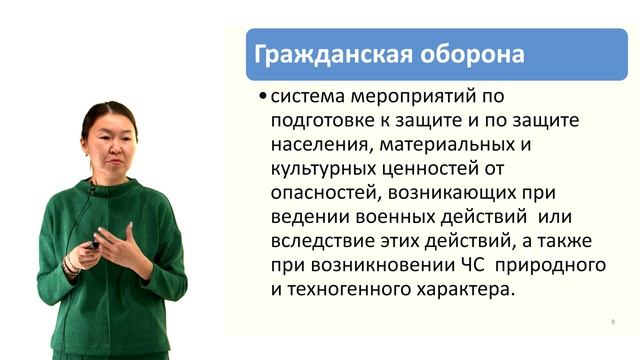 Гражданская оборона

• система мероприятий по подготовке к защите и по защите населения, материальных и культурных ценностей от опасностей, возникающих при ведении военных действий или вследствие этих действий, а также при возникновении ЧС природного и техногенного характера.

8